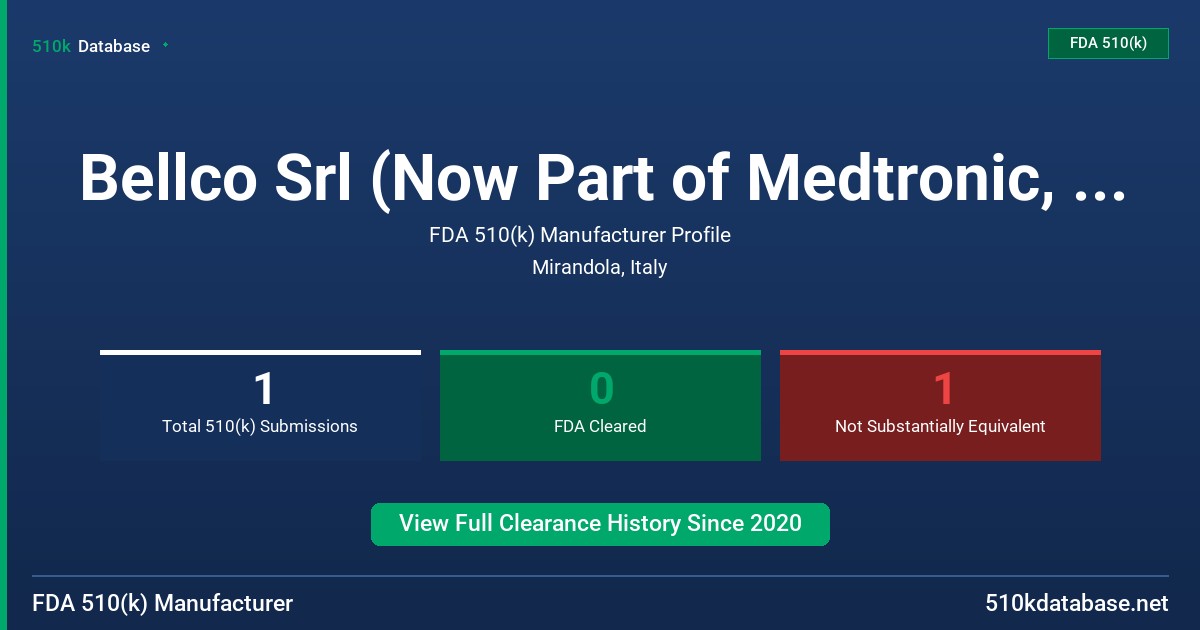 510k Database

FDA 510(k)

Bellco Srl (Now Part of Medtronic, ...

FDA 510(k) Manufacturer Profile

Mirandola, Italy

1
Total 510(k) Submissions

0
FDA Cleared

1
Not Substantially Equivalent

View Full Clearance History Since 2020

FDA 510(k) Manufacturer

510kdatabase.net